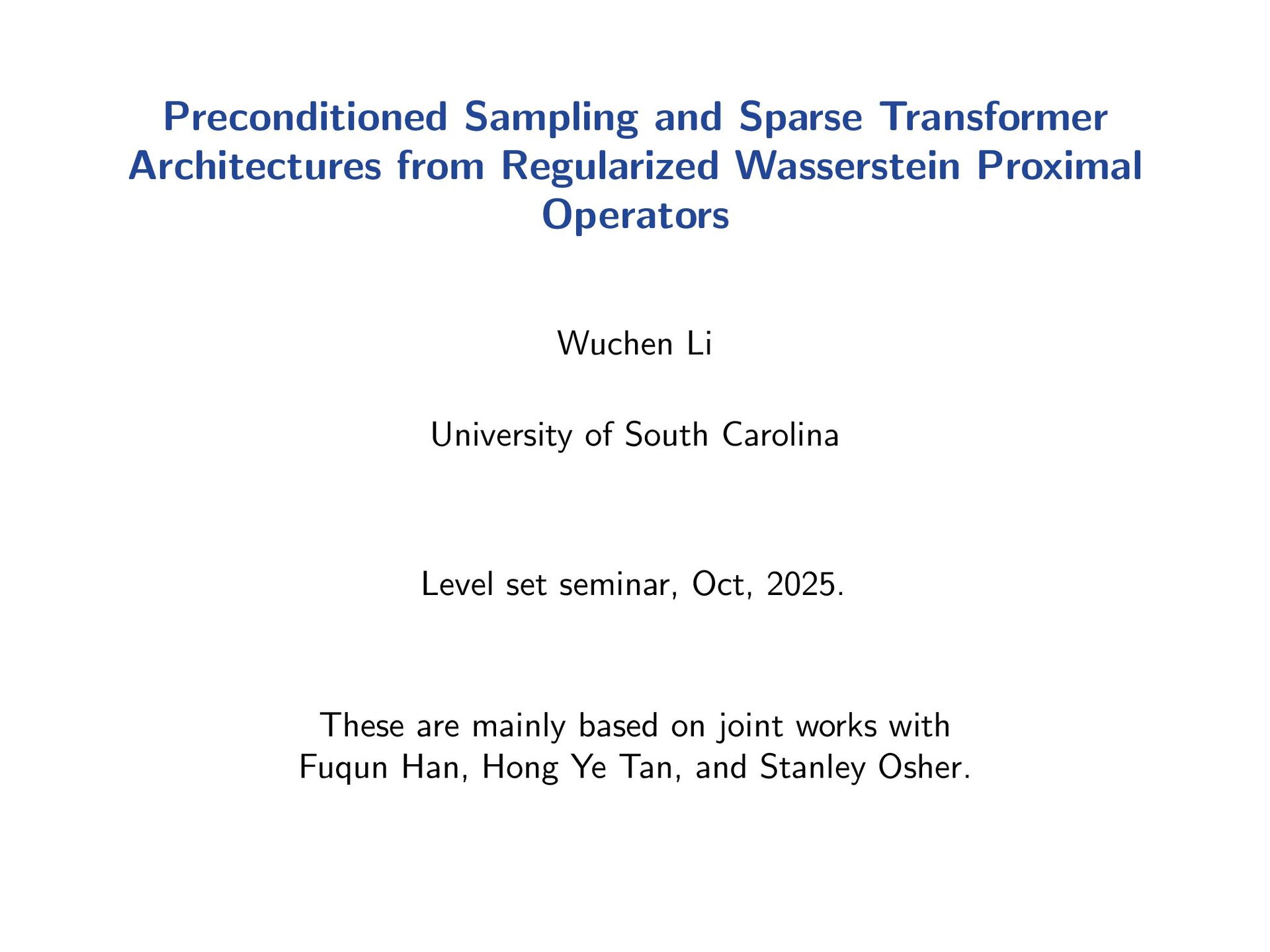 Preconditioned Sampling and Sparse Transformer Architectures from Regularized Wasserstein Proximal Operators

Wuchen Li

University of South Carolina

Level set seminar, Oct, 2025.

These are mainly based on joint works with Fuqun Han, Hong Ye Tan, and Stanley Osher.